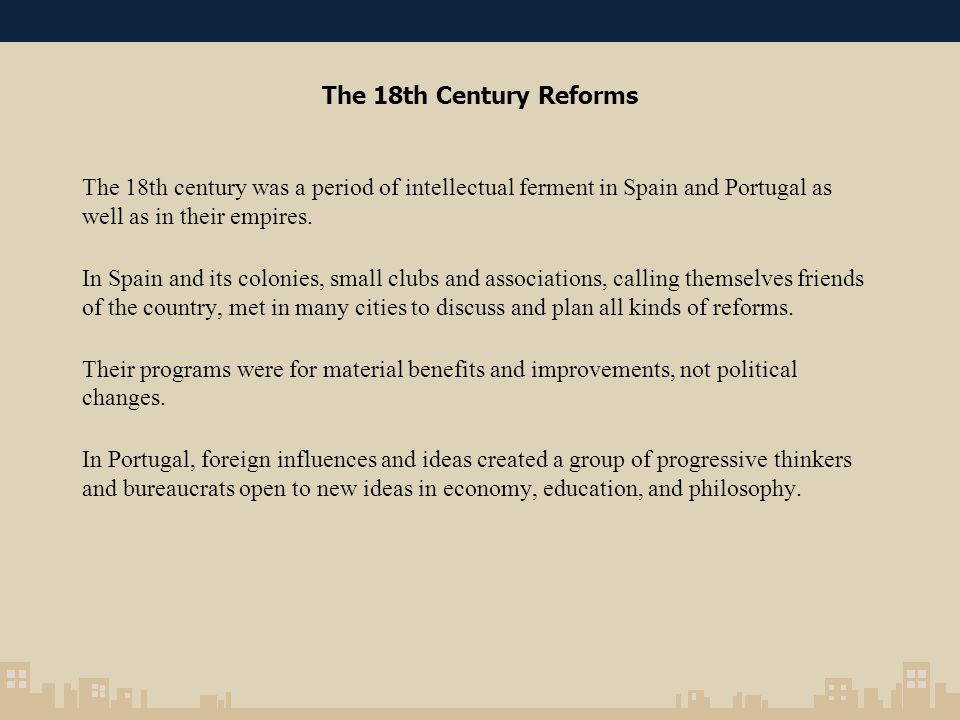 The 18th Century Reforms

The 18th century was a period of intellectual ferment in Spain and Portugal as well as in their empires.

In Spain and its colonies, small clubs and associations, calling themselves friends of the country, met in many cities to discuss and plan all kinds of reforms.

Their programs were for material benefits and improvements, not political changes.

In Portugal, foreign influences and ideas created a group of progressive thinkers and bureaucrats open to new ideas in economy, education, and philosophy.